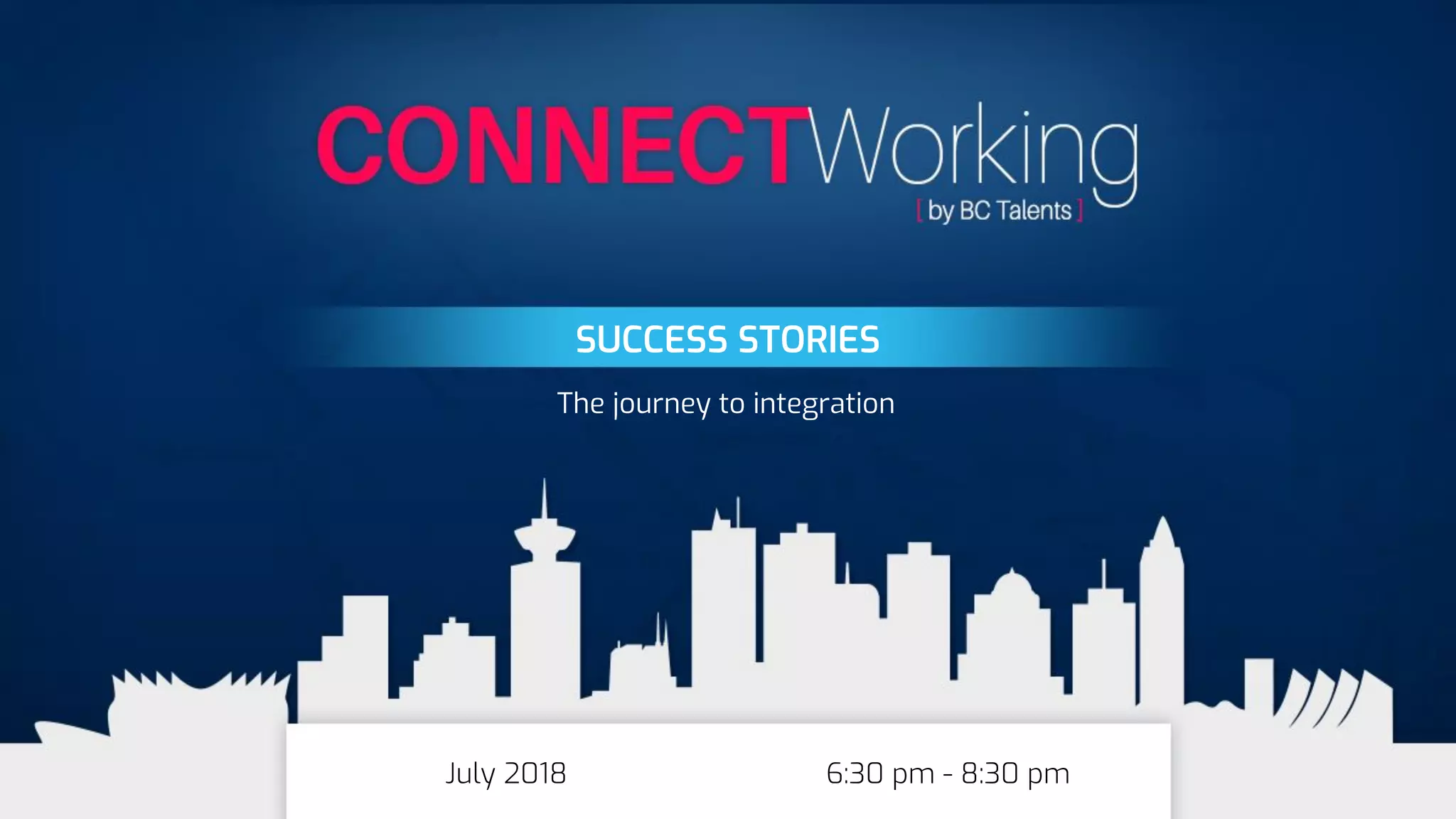 CONNECTWorking
[ by BC Talents ]

SUCCESS STORIES

The journey to integration

July 2018

6:30 pm - 8:30 pm